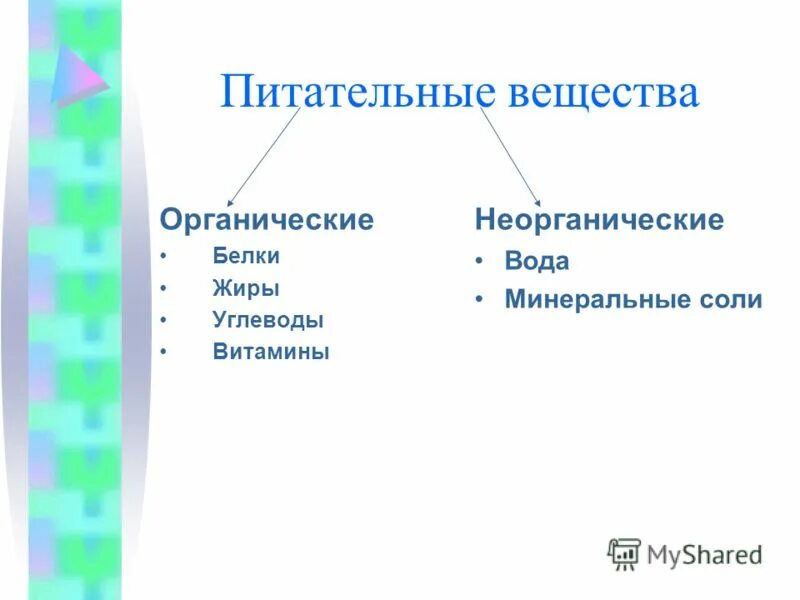 Питательные вещества

Органические
• Белки
• Жиры
• Углеводы
• Витамины

Неорганические
• Вода
• Минеральные соли

MyShared